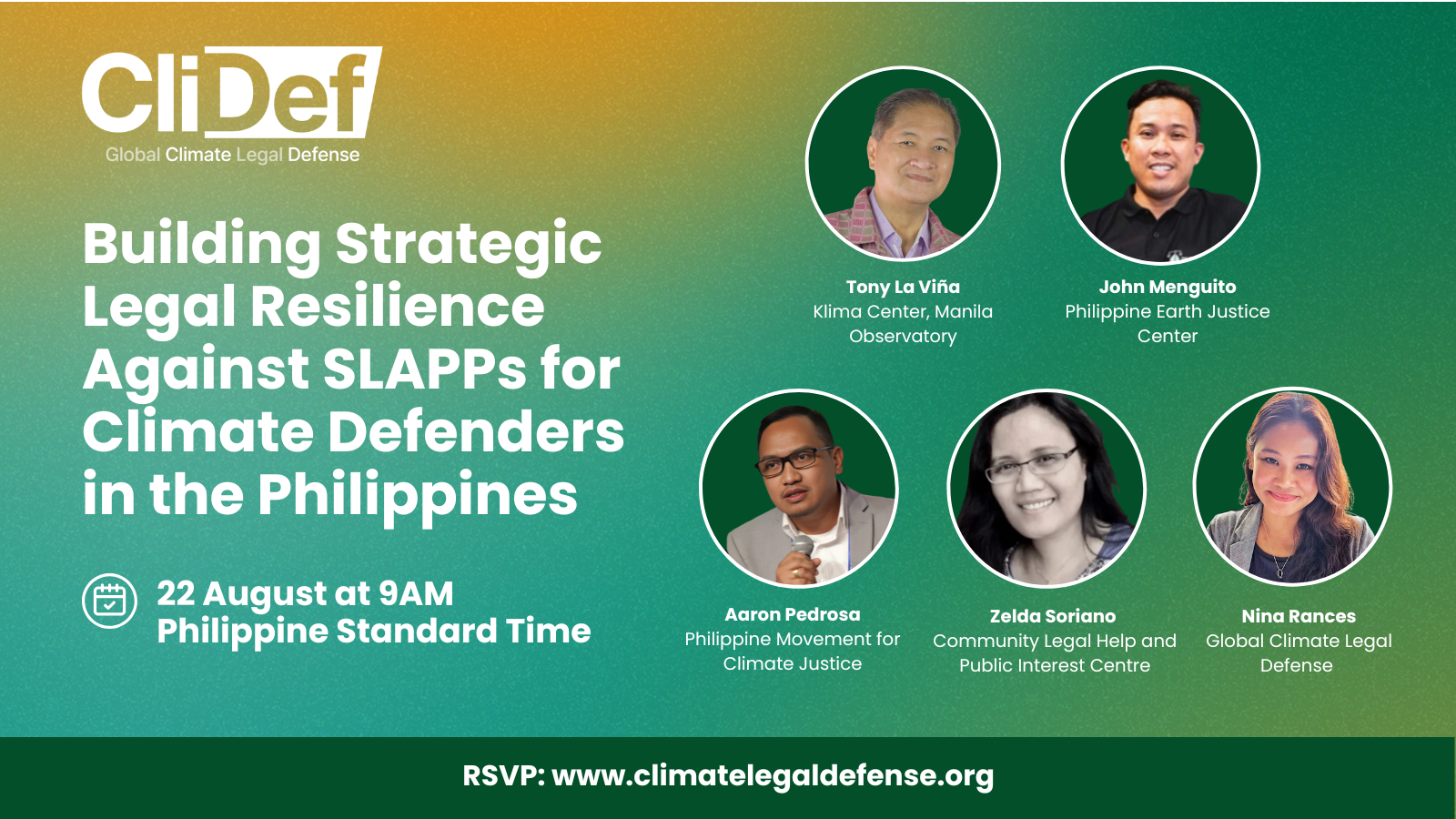 CliDef
Global Climate Legal Defense

Building Strategic Legal Resilience Against SLAPPs for Climate Defenders in the Philippines

22 August at 9AM
Philippine Standard Time

Tony La Viña
Klima Center, Manila Observatory

John Menguito
Philippine Earth Justice Center

Aaron Pedrosa
Philippine Movement for Climate Justice

Zelda Soriano
Community Legal Help and Public Interest Centre

Nina Rances
Global Climate Legal Defense

RSVP: www.climatelegaldefense.org